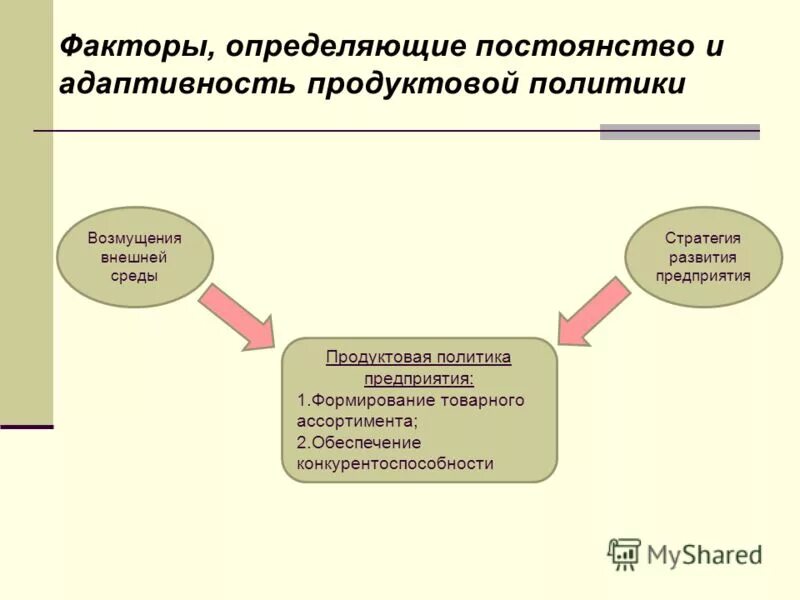 Факторы, определяющие постоянство и адаптивность продуктовой политики

Возмущения внешней среды

Стратегия развития предприятия

Продуктовая политика предприятия:
1.Формирование товарного ассортимента;
2.Обеспечение конкурентоспособности

MyShared